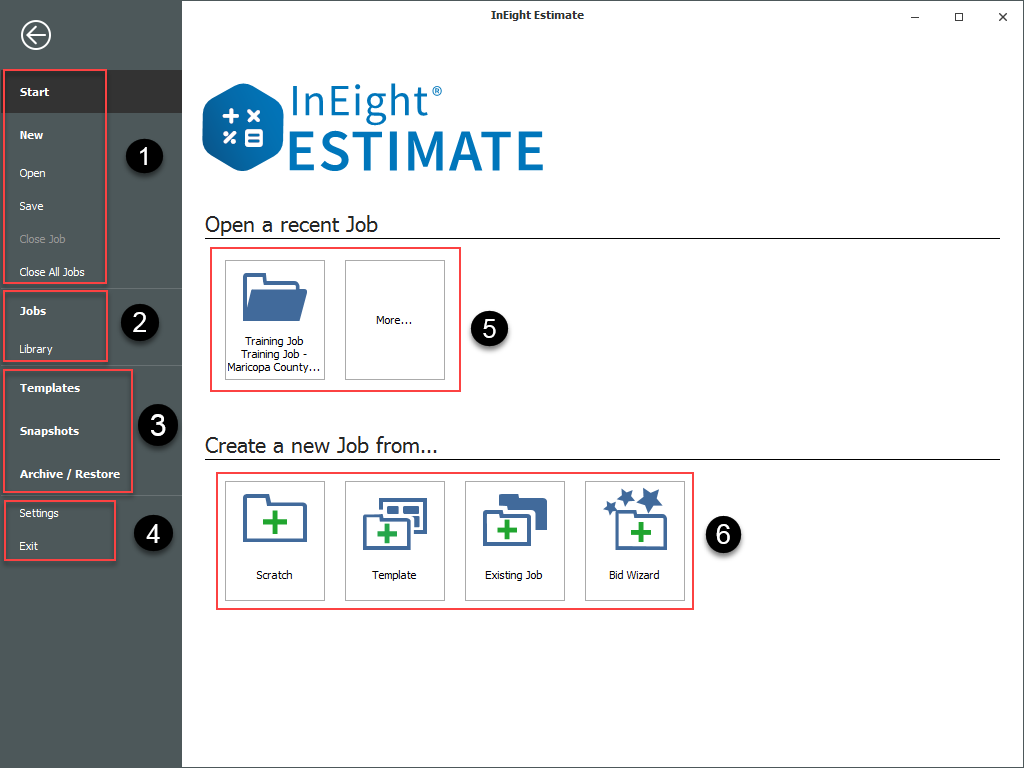 InEight Estimate

Start

New

Open

Save

Close Job

Close All Jobs

1

Jobs

Library

2

Templates

Snapshots

Archive / Restore

3

Settings

Exit

4

InEight®
ESTIMATE

Open a recent Job

Training Job
Training Job - Maricopa County...

More...

5

Create a new Job from...

Scratch

Template

Existing Job

Bid Wizard

6